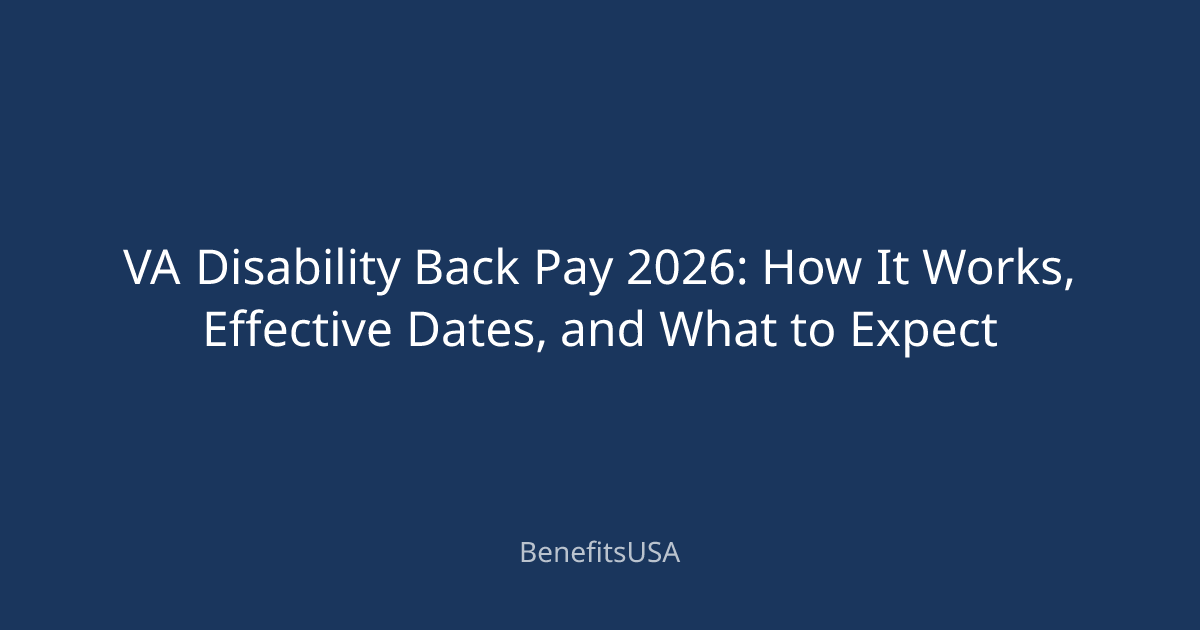 VA Disability Back Pay 2026: How It Works, Effective Dates, and What to Expect

BenefitsUSA